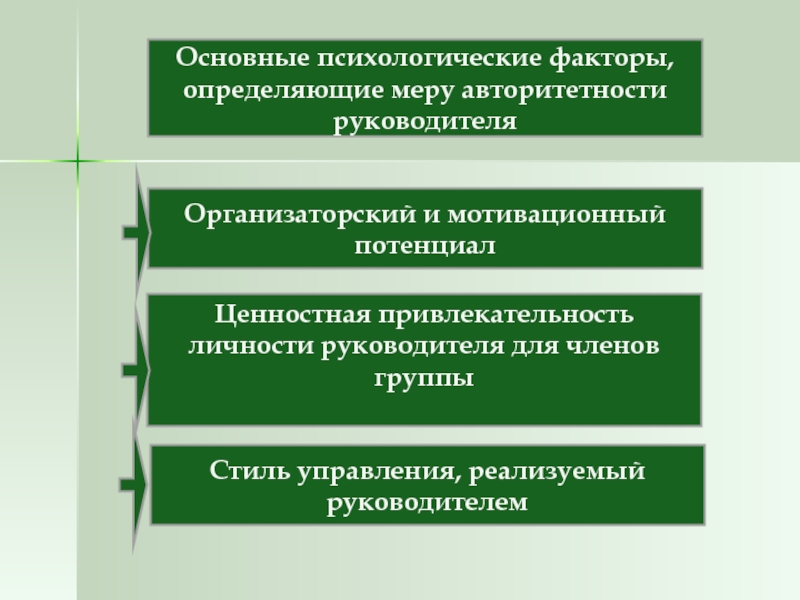 Основные психологические факторы, определяющие меру авторитетности руководителя

Организаторский и мотивационный потенциал

Ценностная привлекательность личности руководителя для членов группы

Стиль управления, реализуемый руководителем